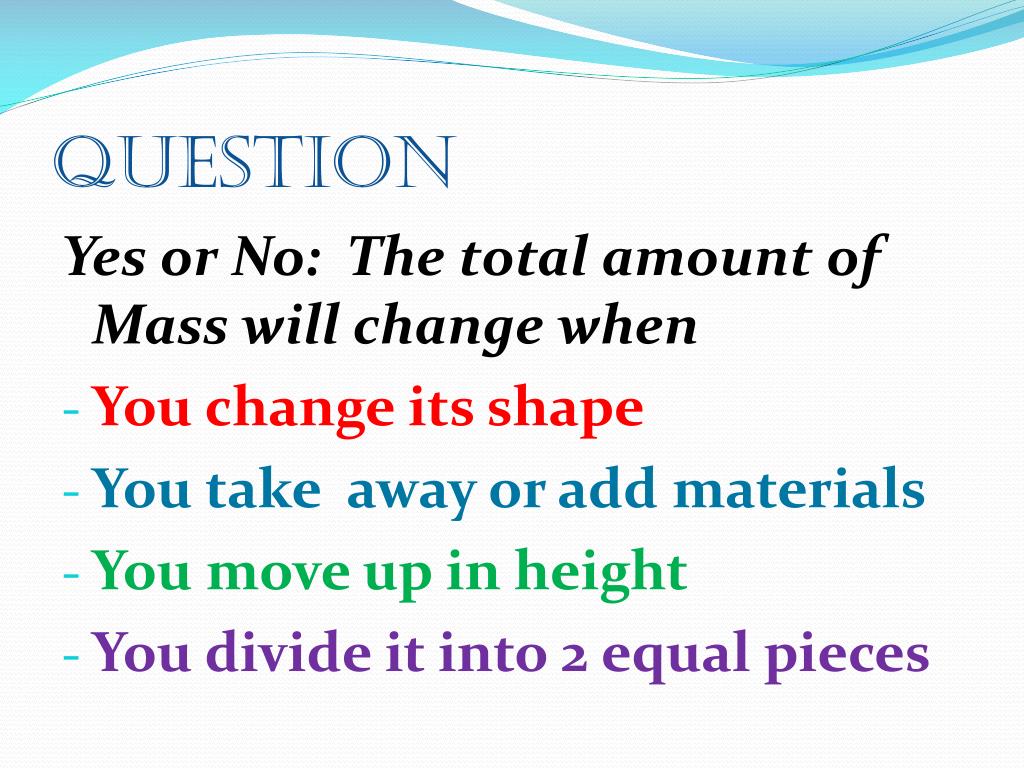 QUESTION

Yes or No: The total amount of Mass will change when

- You change its shape
- You take away or add materials
- You move up in height
- You divide it into 2 equal pieces